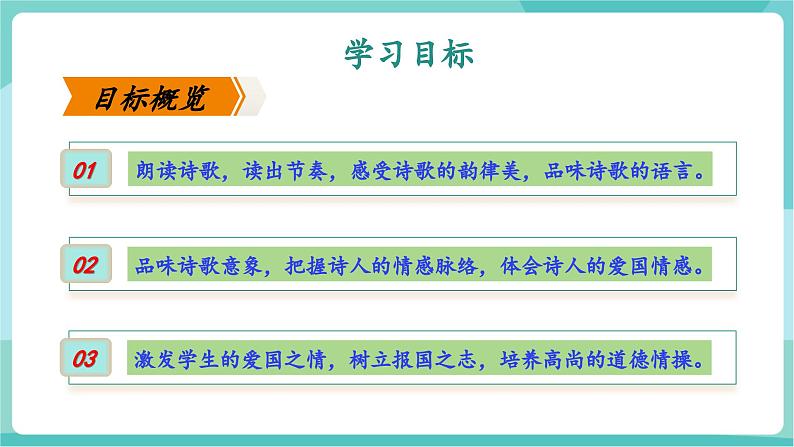 学习目标

目标概览

01 朗读诗歌，读出节奏，感受诗歌的韵律美，品味诗歌的语言。

02 品味诗歌意象，把握诗人的情感脉络，体会诗人的爱国情感。

03 激发学生的爱国之情，树立报国之志，培养高尚的道德情操。